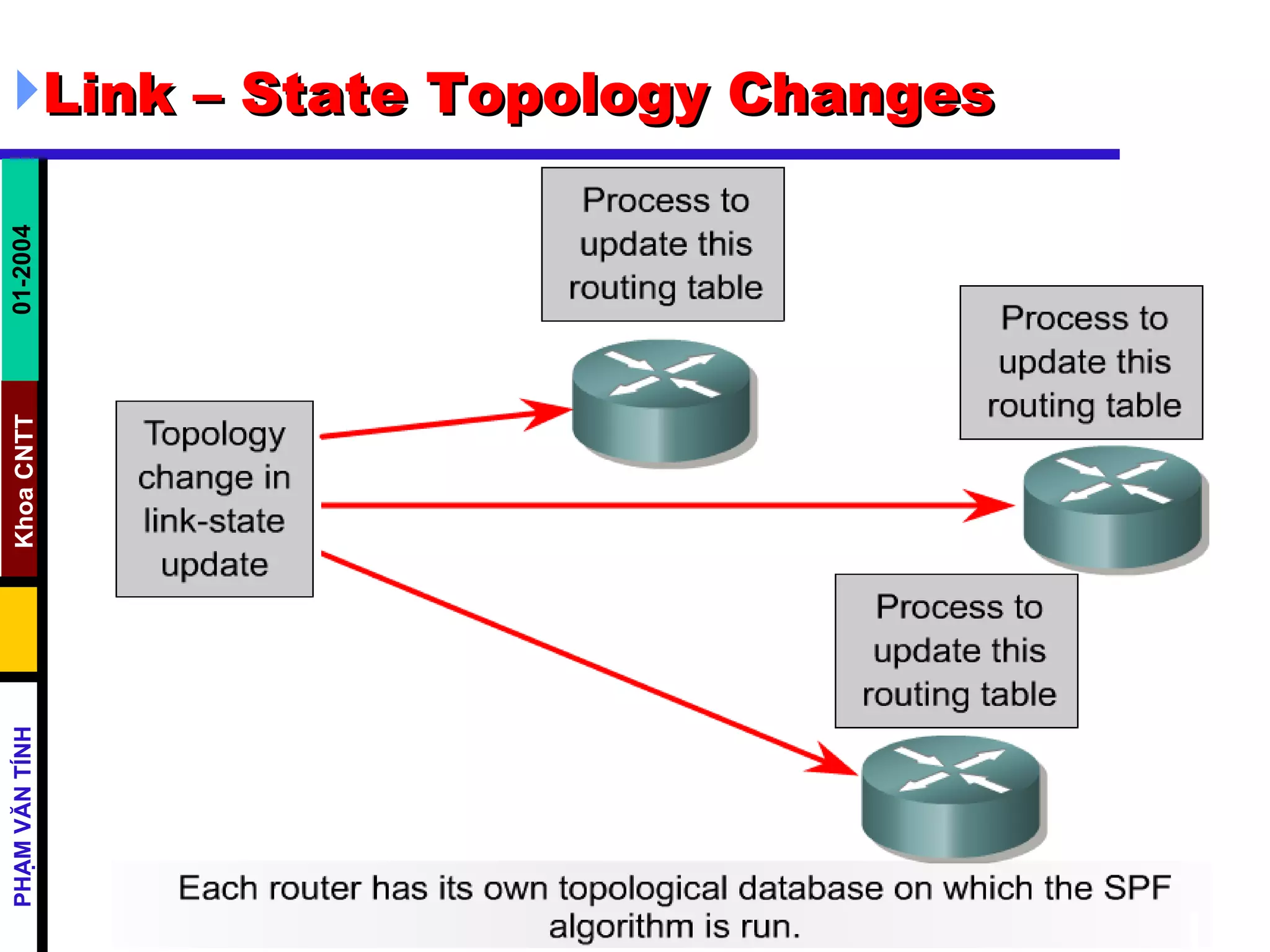 Link – State Topology Changes

01-2004

Khoa CNTT

PHẠM VĂN TÍNH

Process to update this routing table

Process to update this routing table

Topology change in link-state update

Process to update this routing table

Each router has its own topological database on which the SPF algorithm is run.